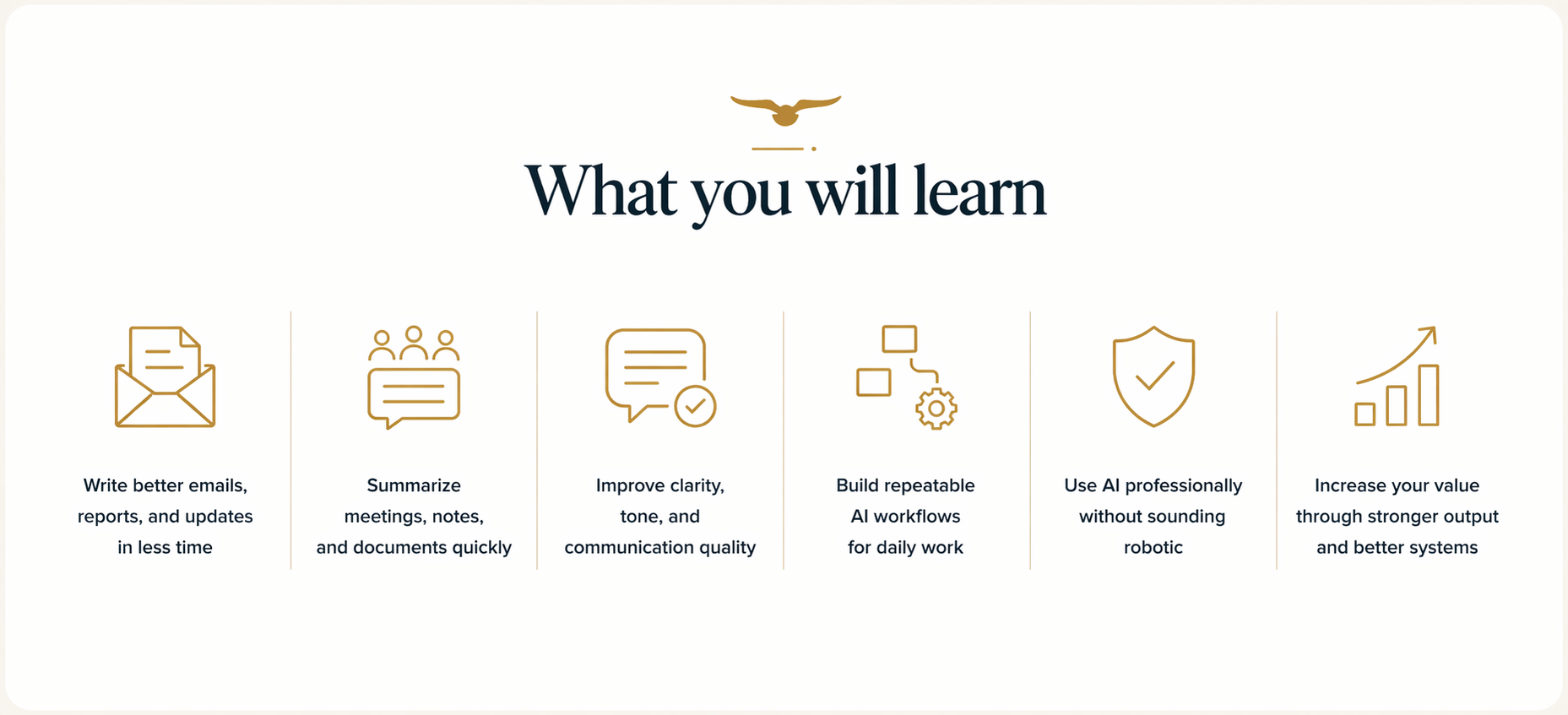 What you will learn

Write better emails, reports, and updates in less time

Summarize meetings, notes, and documents quickly

Improve clarity, tone, and communication quality

Build repeatable AI workflows for daily work

Use AI professionally without sounding robotic

Increase your value through stronger output and better systems